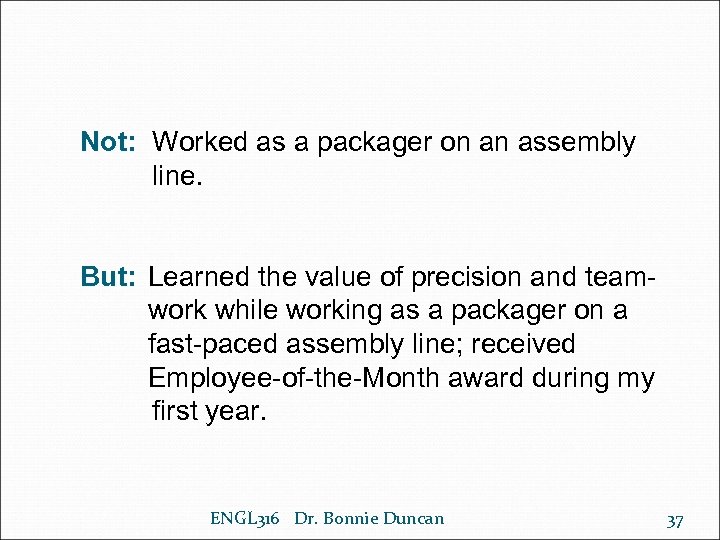 Not: Worked as a packager on an assembly line.

But: Learned the value of precision and teamwork while working as a packager on a fast-paced assembly line; received Employee-of-the-Month award during my first year.

ENGL316 Dr. Bonnie Duncan

37